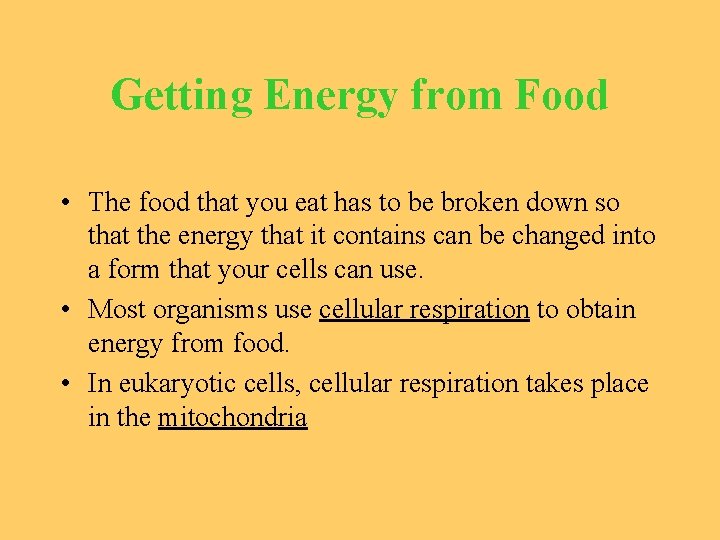 Getting Energy from Food

• The food that you eat has to be broken down so that the energy that it contains can be changed into a form that your cells can use.
• Most organisms use cellular respiration to obtain energy from food.
• In eukaryotic cells, cellular respiration takes place in the mitochondria